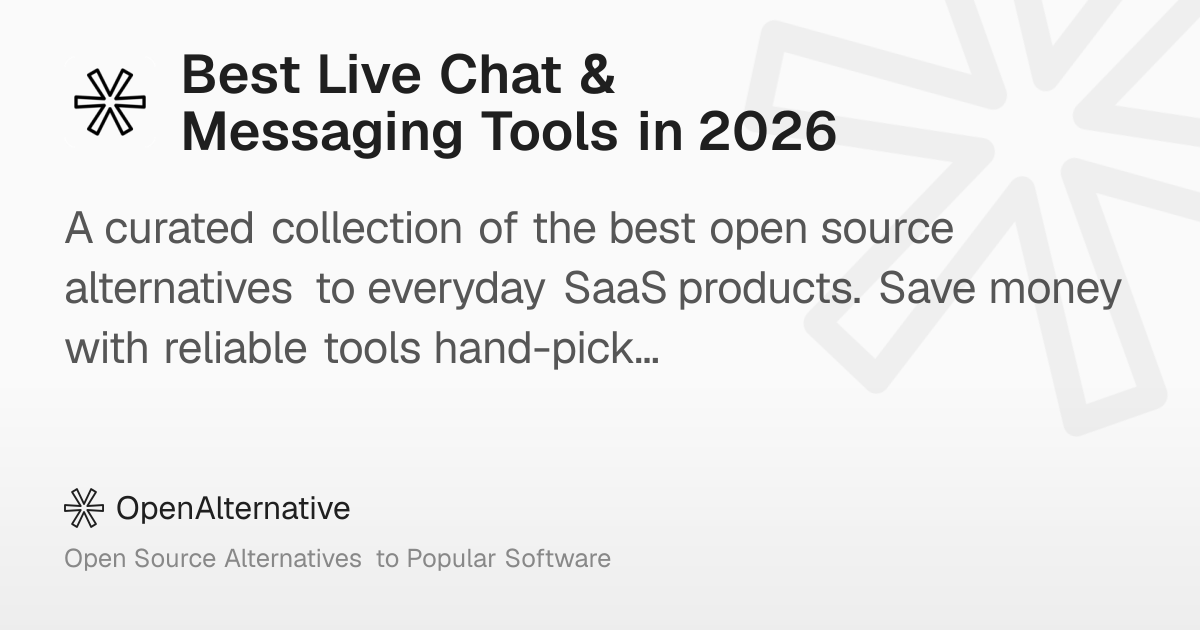 Best Live Chat & Messaging Tools in 2026

A curated collection of the best open source alternatives to everyday SaaS products. Save money with reliable tools hand-pick…

OpenAlternative

Open Source Alternatives to Popular Software